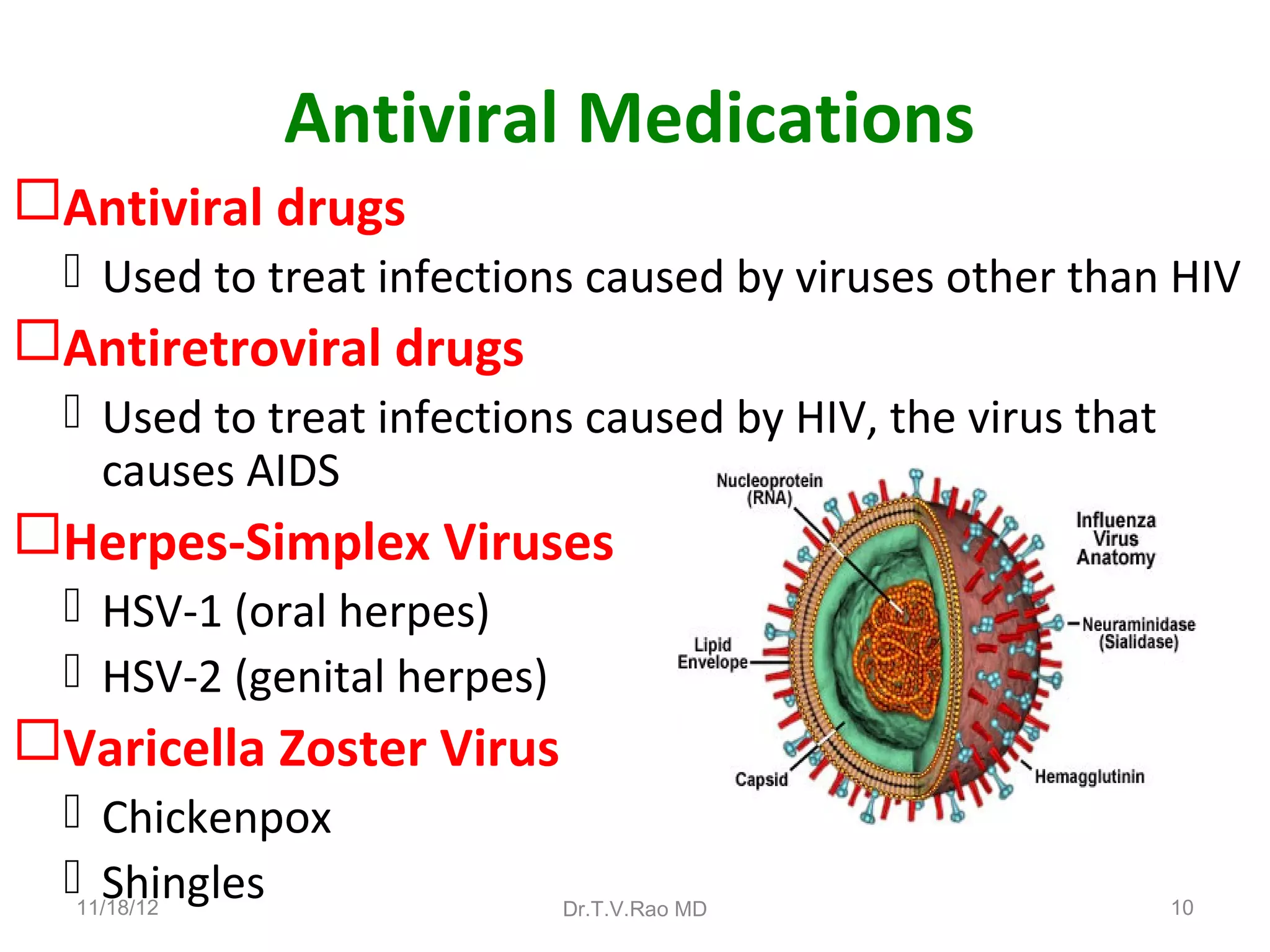 Antiviral Medications

Antiviral drugs

Used to treat infections caused by viruses other than HIV

Antiretroviral drugs

Used to treat infections caused by HIV, the virus that causes AIDS

Herpes-Simplex Viruses

HSV-1 (oral herpes)

HSV-2 (genital herpes)

Varicella Zoster Virus

Chickenpox

Shingles

Nucleoprotein (RNA)

Influenza Virus Anatomy

Neuraminidase (Sialidase)

Lipid Envelope

Capsid

Hemagglutinin

11/18/12

Dr.T.V.Rao MD

10